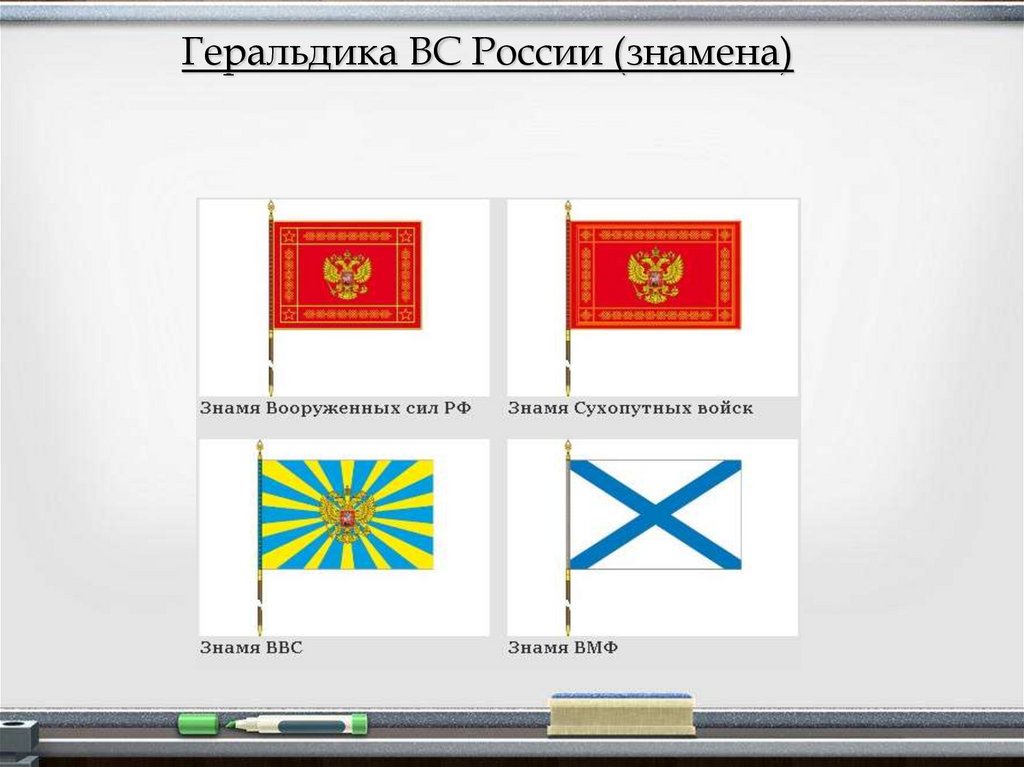 Геральдика ВС России (знамена)

Знамя Вооруженных сил РФ

Знамя Сухопутных войск

Знамя ВВС

Знамя ВМФ